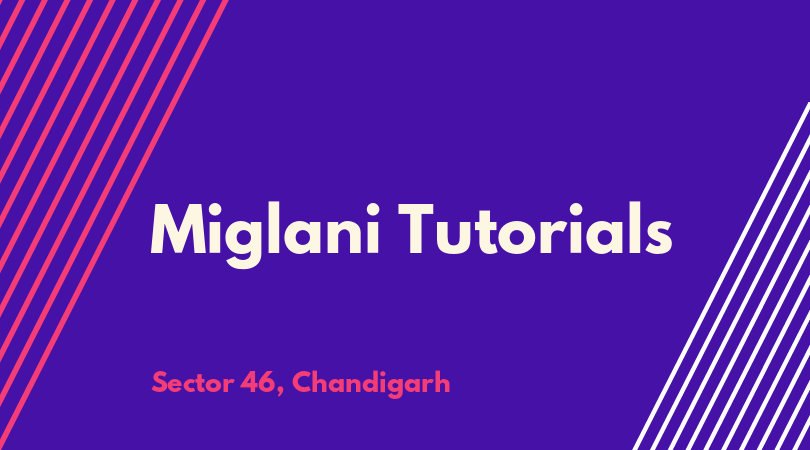 Miglani Tutorials

Sector 46, Chandigarh